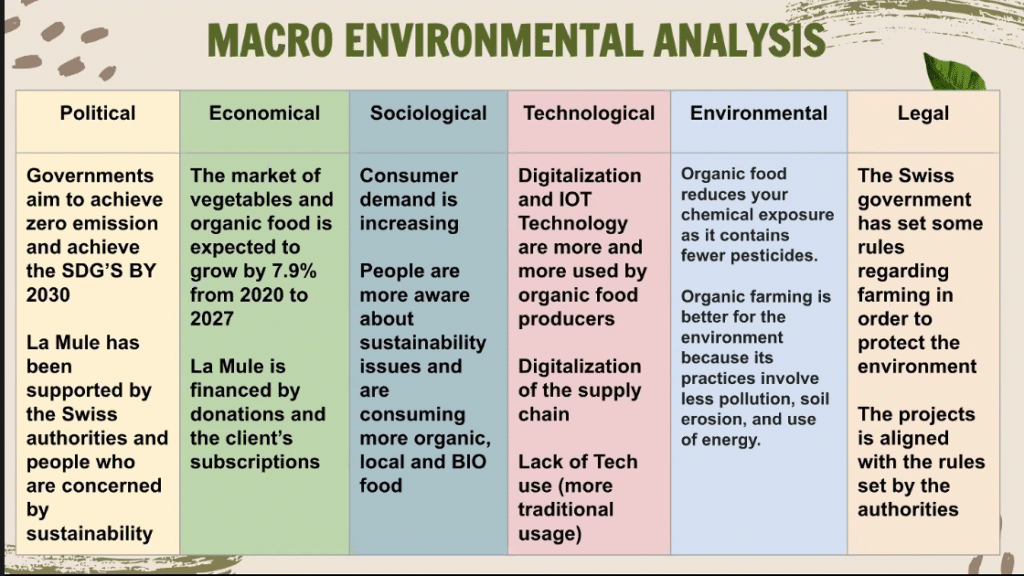 MACRO ENVIRONMENTAL ANALYSIS

| Political | Economical | Sociological | Technological | Environmental | Legal |
|---|---|---|---|---|---|
| Governments aim to achieve zero emission and achieve the SDG'S BY 2030<br><br>La Mule has been supported by the Swiss authorities and people who are concerned by sustainability | The market of vegetables and organic food is expected to grow by 7.9% from 2020 to 2027<br><br>La Mule is financed by donations and the client's subscriptions | Consumer demand is increasing<br><br>People are more aware about sustainability issues and are consuming more organic, local and BIO food | Digitalization and IOT Technology are more and more used by organic food producers<br><br>Digitalization of the supply chain<br><br>Lack of Tech use (more traditional usage) | Organic food reduces your chemical exposure as it contains fewer pesticides.<br><br>Organic farming is better for the environment because its practices involve less pollution, soil erosion, and use of energy. | The Swiss government has set some rules regarding farming in order to protect the environment<br><br>The projects is aligned with the rules set by the authorities |